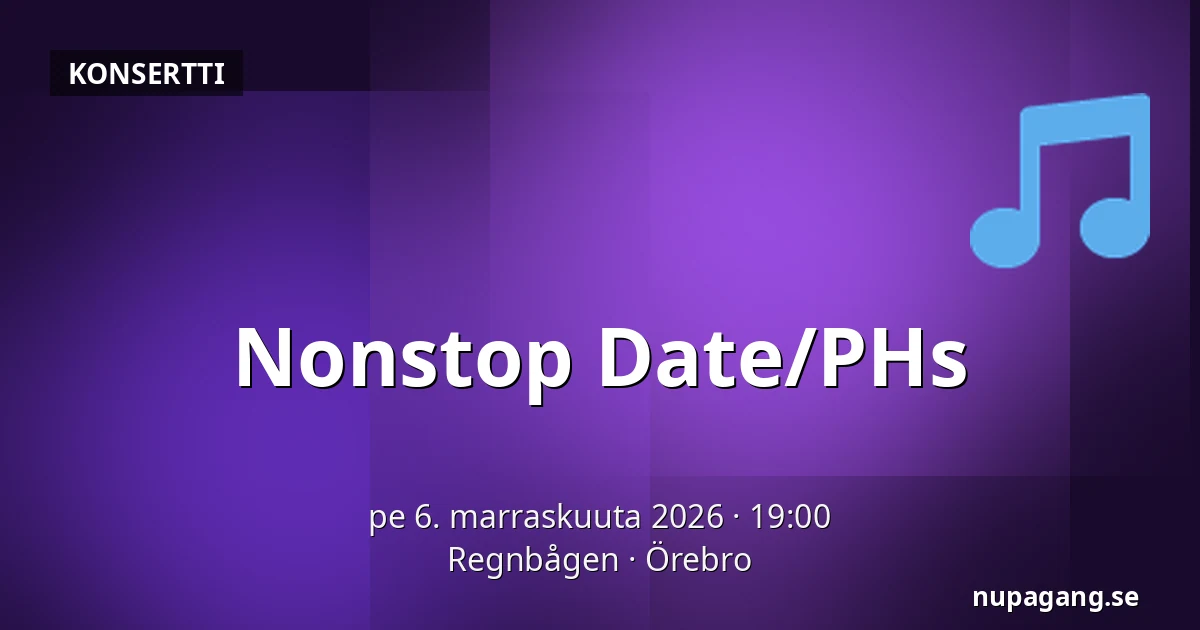 KONSERTTI

Nonstop Date/PHs

pe 6. marraskuuta 2026 · 19:00
Regnbågen · Örebro

nupagang.se